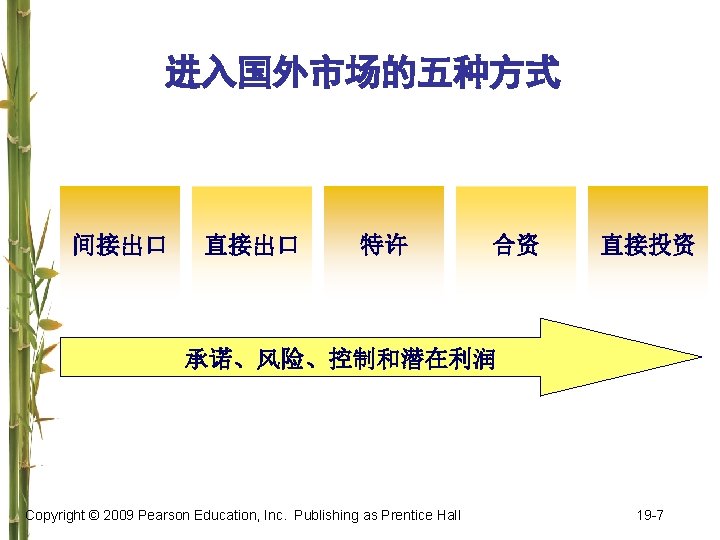 进入国外市场的五种方式

间接出口

直接出口

特许

合资

直接投资

承诺、风险、控制和潜在利润

Copyright © 2009 Pearson Education, Inc. Publishing as Prentice Hall

19-7